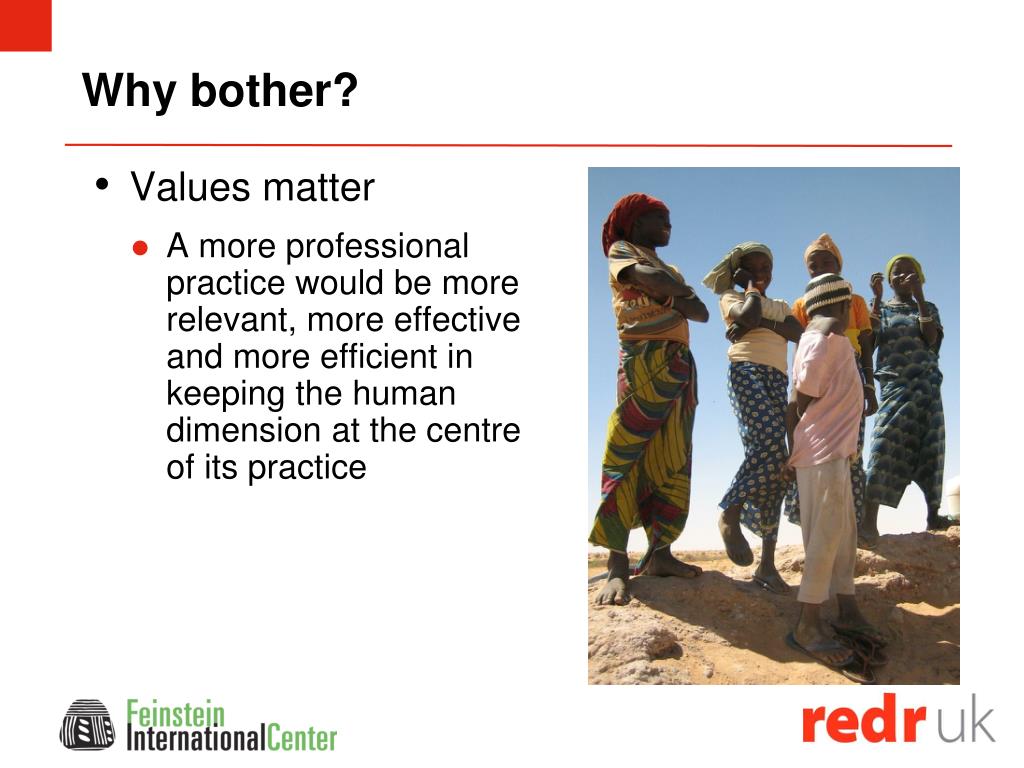 Why bother?

• Values matter

● A more professional practice would be more relevant, more effective and more efficient in keeping the human dimension at the centre of its practice

Feinstein International Center

redr uk